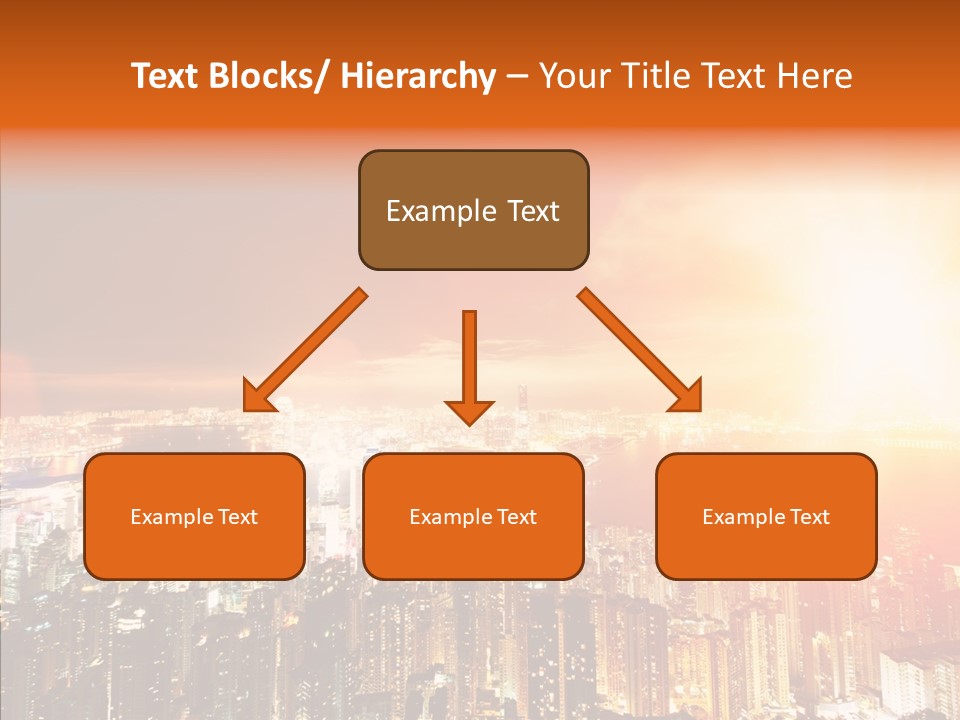 Text Blocks/ Hierarchy – Your Title Text Here

Example Text

Example Text

Example Text

Example Text